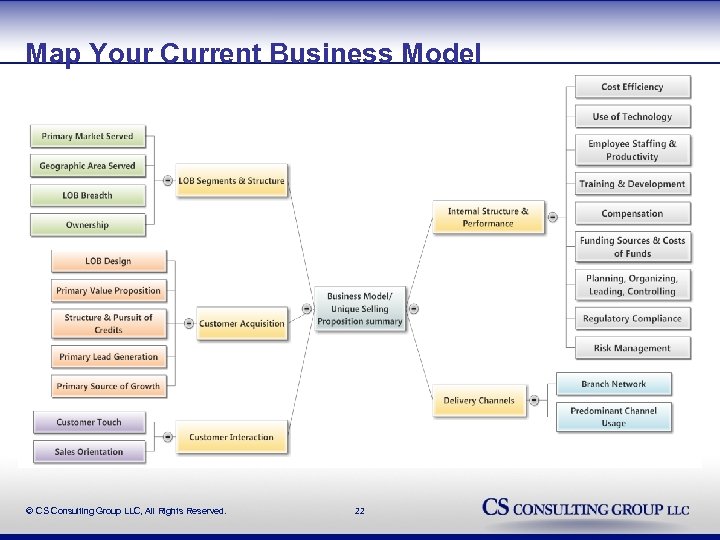 Map Your Current Business Model

Primary Market Served
Geographic Area Served
LOB Breadth
Ownership
LOB Segments & Structure

LOB Design
Primary Value Proposition
Structure & Pursuit of Credits
Primary Lead Generation
Primary Source of Growth
Customer Acquisition

Customer Touch
Sales Orientation
Customer Interaction

Business Model/ Unique Selling Proposition summary

Internal Structure & Performance
Cost Efficiency
Use of Technology
Employee Staffing & Productivity
Training & Development
Compensation
Funding Sources & Costs of Funds
Planning, Organizing, Leading, Controlling
Regulatory Compliance
Risk Management

Delivery Channels
Branch Network
Predominant Channel Usage

© CS Consulting Group LLC, All Rights Reserved.
22
CS CONSULTING GROUP LLC